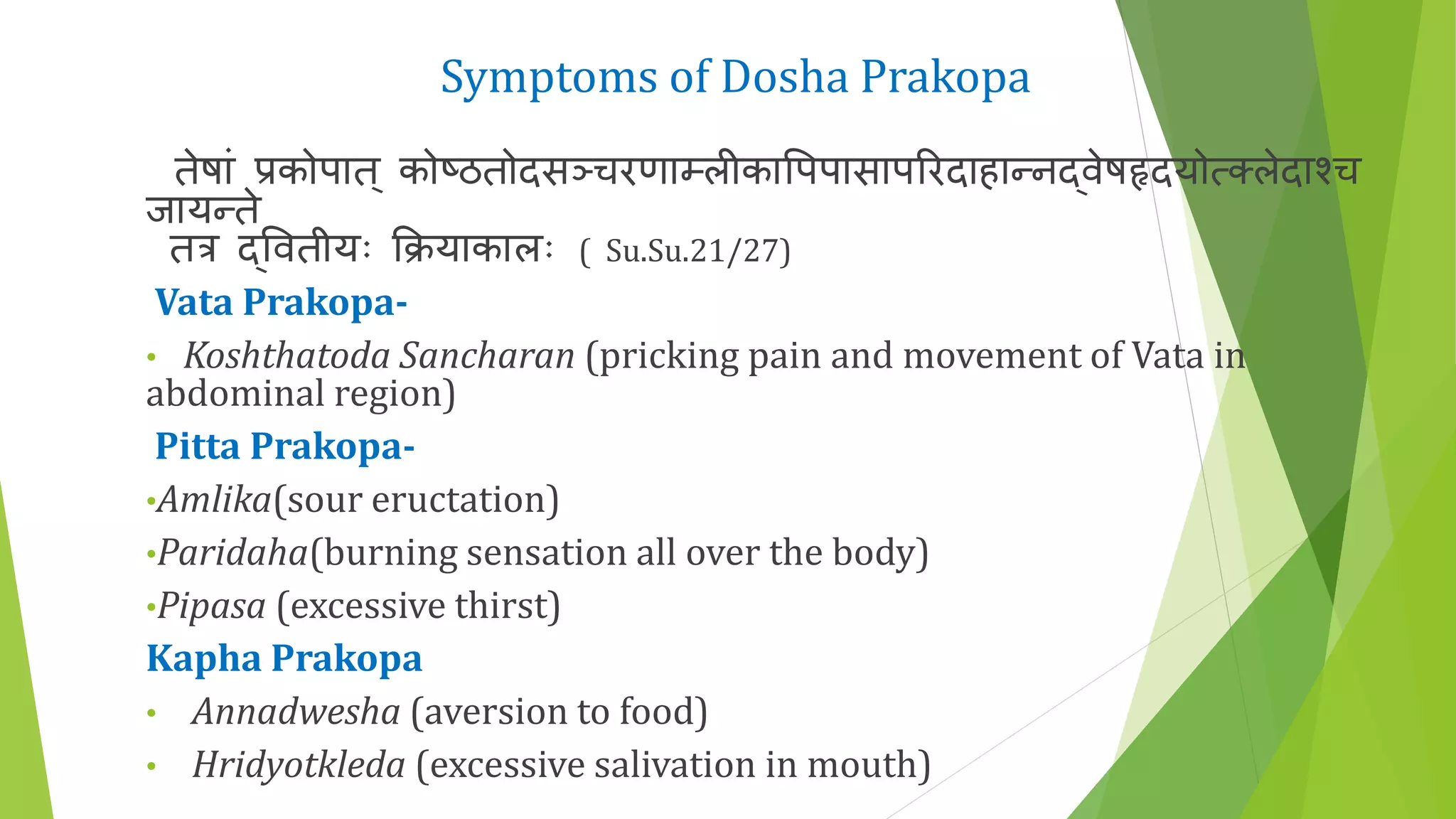 Symptoms of Dosha Prakopa

तेषां प्रकोपात् कोष्ठतोदसञ्चरणाम्लीकापिपासापरिदाहान्नद्वेषहृदयोत्क्लेदाश्च जायन्ते
तत्र द्वितीयः क्रियाकालः ( Su.Su.21/27)

Vata Prakopa-

• Koshthatoda Sancharan (pricking pain and movement of Vata in abdominal region)

Pitta Prakopa-

•Amlika(sour eructation)

•Paridaha(burning sensation all over the body)

•Pipasa (excessive thirst)

Kapha Prakopa

• Annadwesha (aversion to food)

• Hridyotkleda (excessive salivation in mouth)